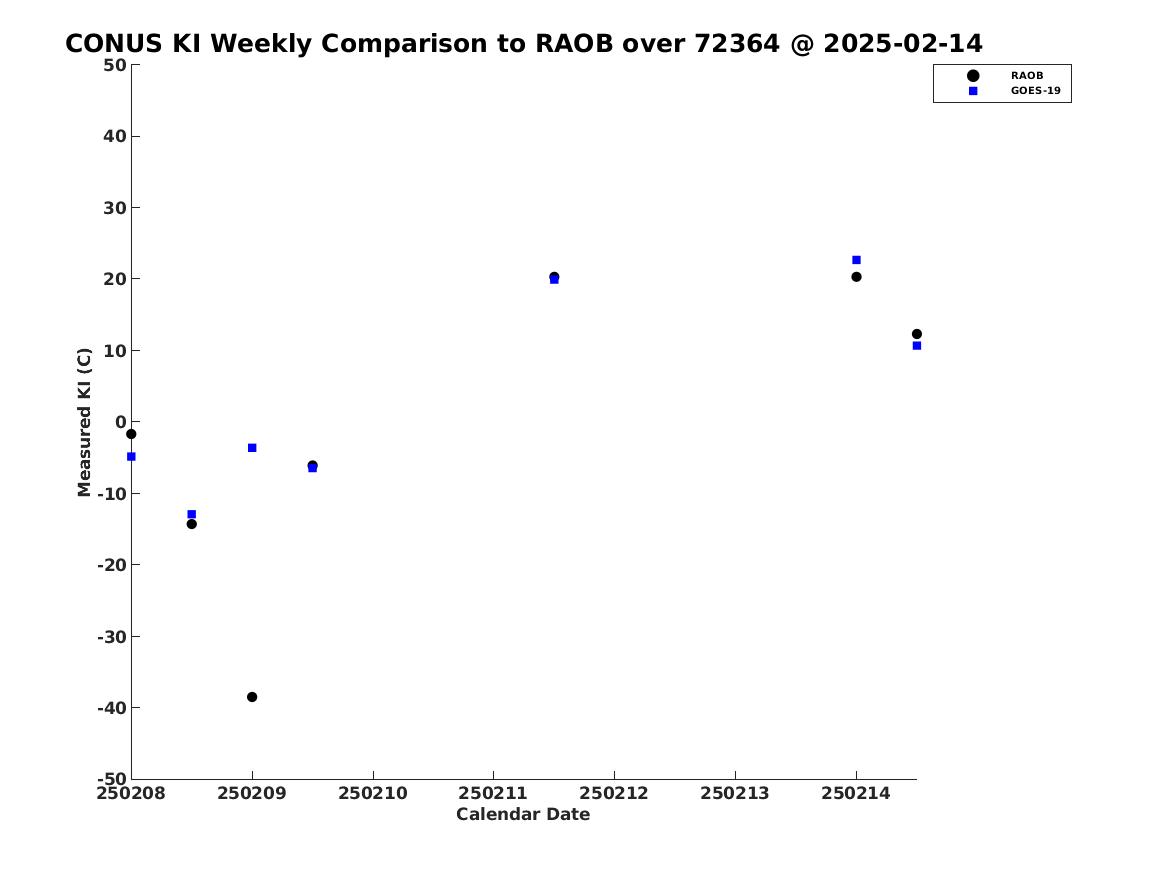 CONUS KI Weekly Comparison to RAOB over 72364 @ 2025-02-14

RAOB
GOES-19

Measured KI (C)

50
40
30
20
10
0
-10
-20
-30
-40
-50

250208
250209
250210
250211
250212
250213
250214

Calendar Date